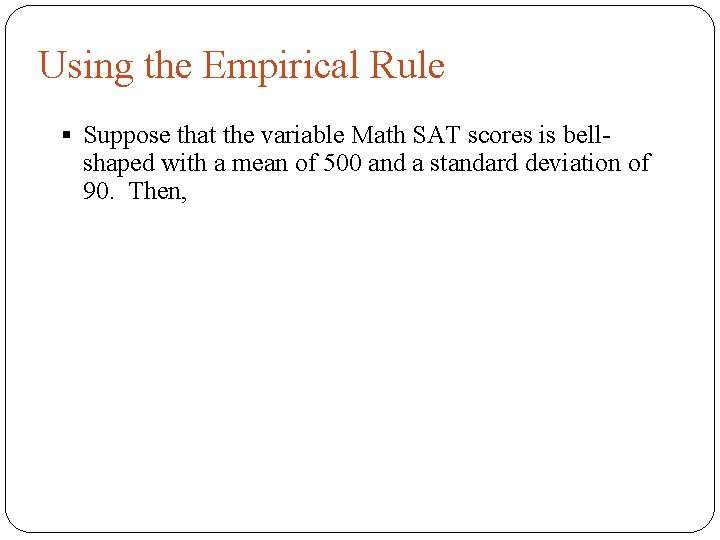 Using the Empirical Rule

▪ Suppose that the variable Math SAT scores is bell-shaped with a mean of 500 and a standard deviation of 90.  Then,